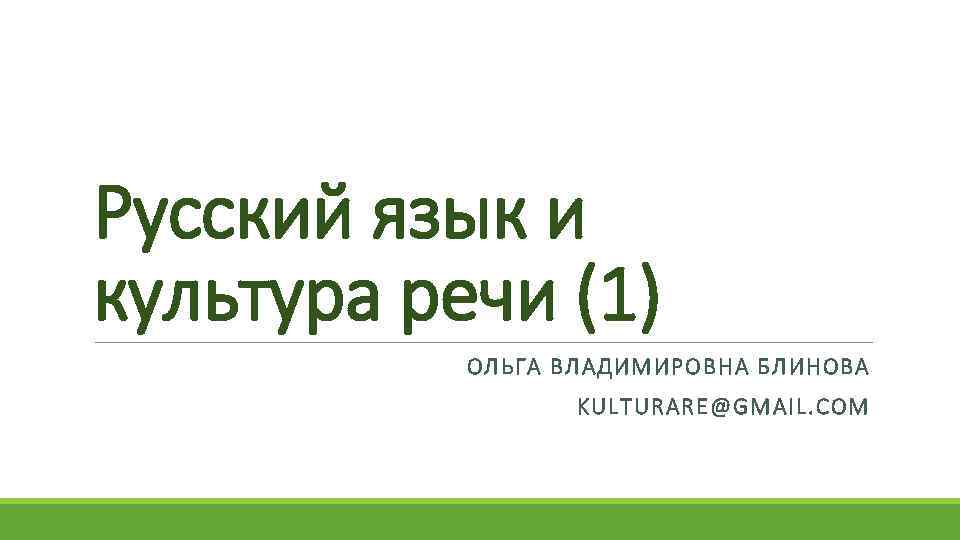 Русский язык и культура речи (1)

ОЛЬГА ВЛАДИМИРОВНА БЛИНОВА

KULTURARE@GMAIL.COM